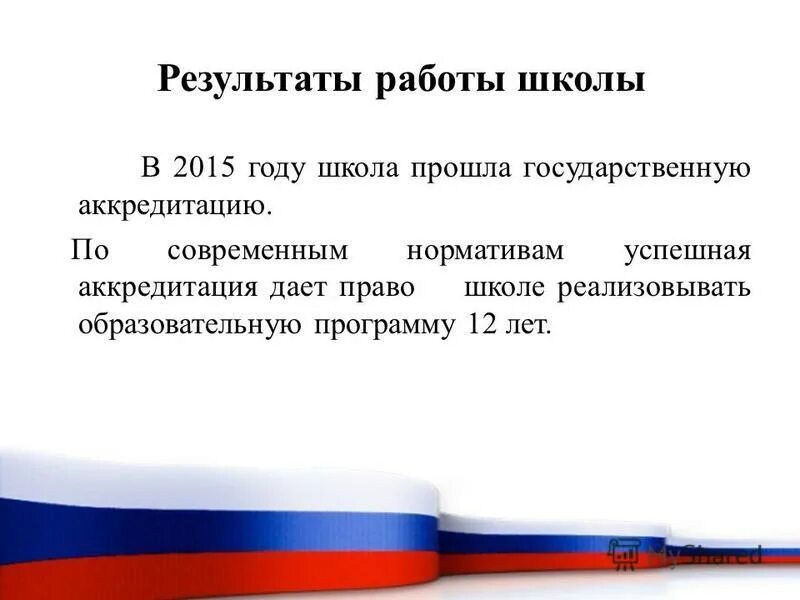 Результаты работы школы

В 2015 году школа прошла государственную аккредитацию.

По современным нормативам успешная аккредитация дает право школе реализовывать образовательную программу 12 лет.

MyShared